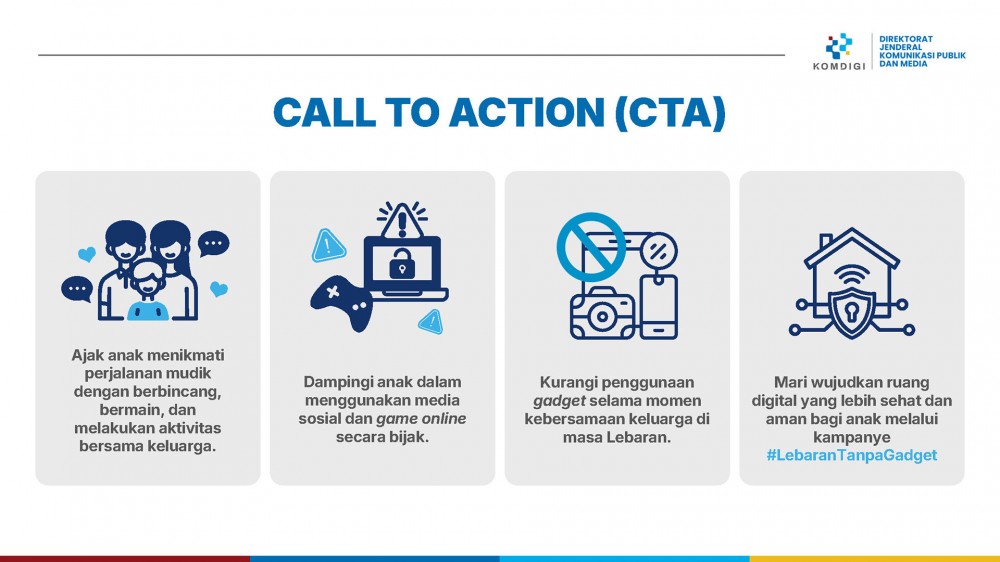 KOMDIGI
DIREKTORAT JENDERAL KOMUNIKASI PUBLIK DAN MEDIA

CALL TO ACTION (CTA)

Ajak anak menikmati perjalanan mudik dengan berbincang, bermain, dan melakukan aktivitas bersama keluarga.

Dampingi anak dalam menggunakan media sosial dan game online secara bijak.

Kurangi penggunaan gadget selama momen kebersamaan keluarga di masa Lebaran.

Mari wujudkan ruang digital yang lebih sehat dan aman bagi anak melalui kampanye #LebaranTanpaGadget